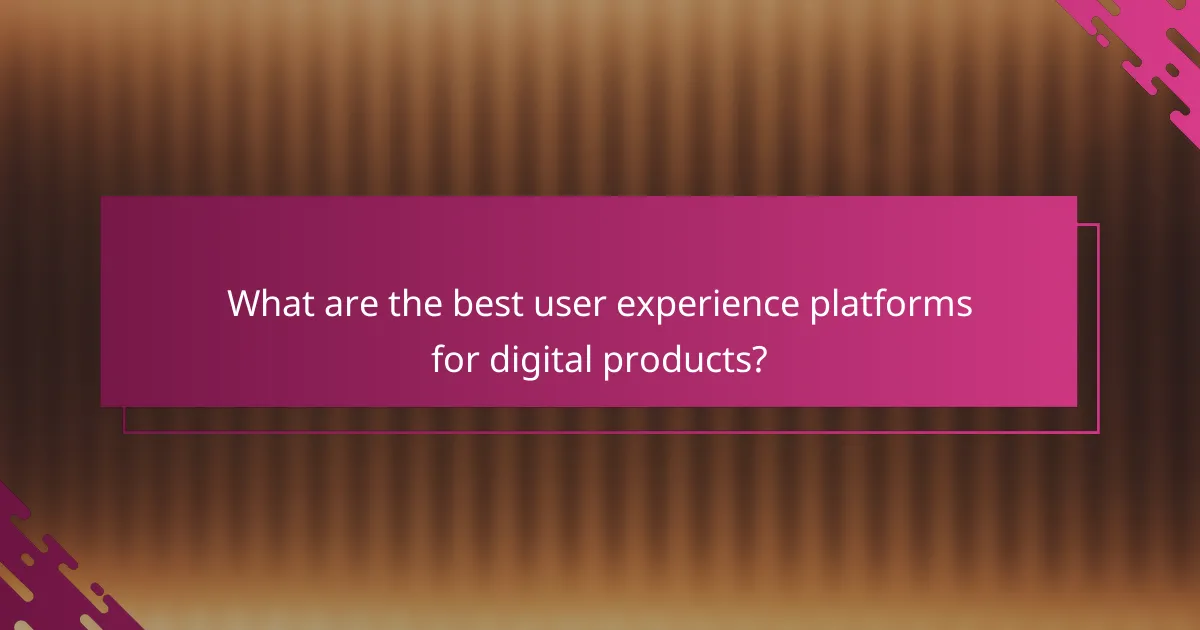 What are the best user experience platforms for digital products?